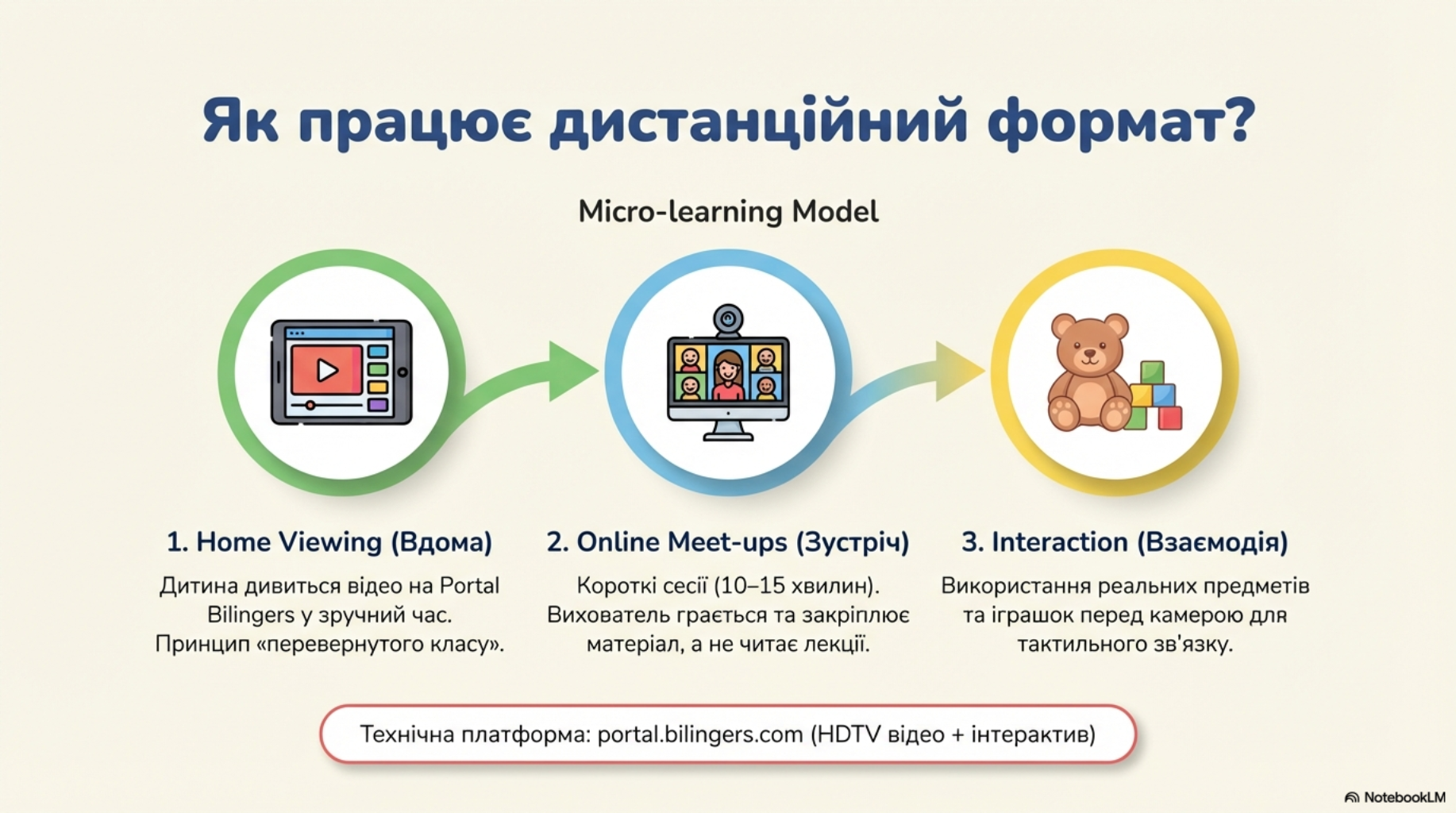 Як працює дистанційний формат?

Micro-learning Model

1. Home Viewing (Вдома)

Дитина дивиться відео на Portal Bilingers у зручний час. Принцип «перевернутого класу».

2. Online Meet-ups (Зустріч)

Короткі сесії (10–15 хвилин). Вихователь грається та закріплює матеріал, а не читає лекції.

3. Interaction (Взаємодія)

Використання реальних предметів та іграшок перед камерою для тактильного зв'язку.

Технічна платформа: portal.bilingers.com (HDTV відео + інтерактив)

NotebookLM